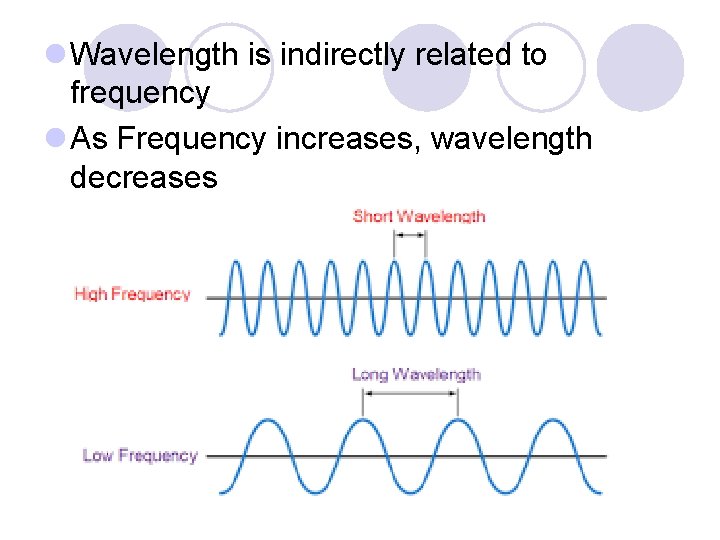 Wavelength is indirectly related to frequency

As Frequency increases, wavelength decreases

Short Wavelength

High Frequency

Long Wavelength

Low Frequency